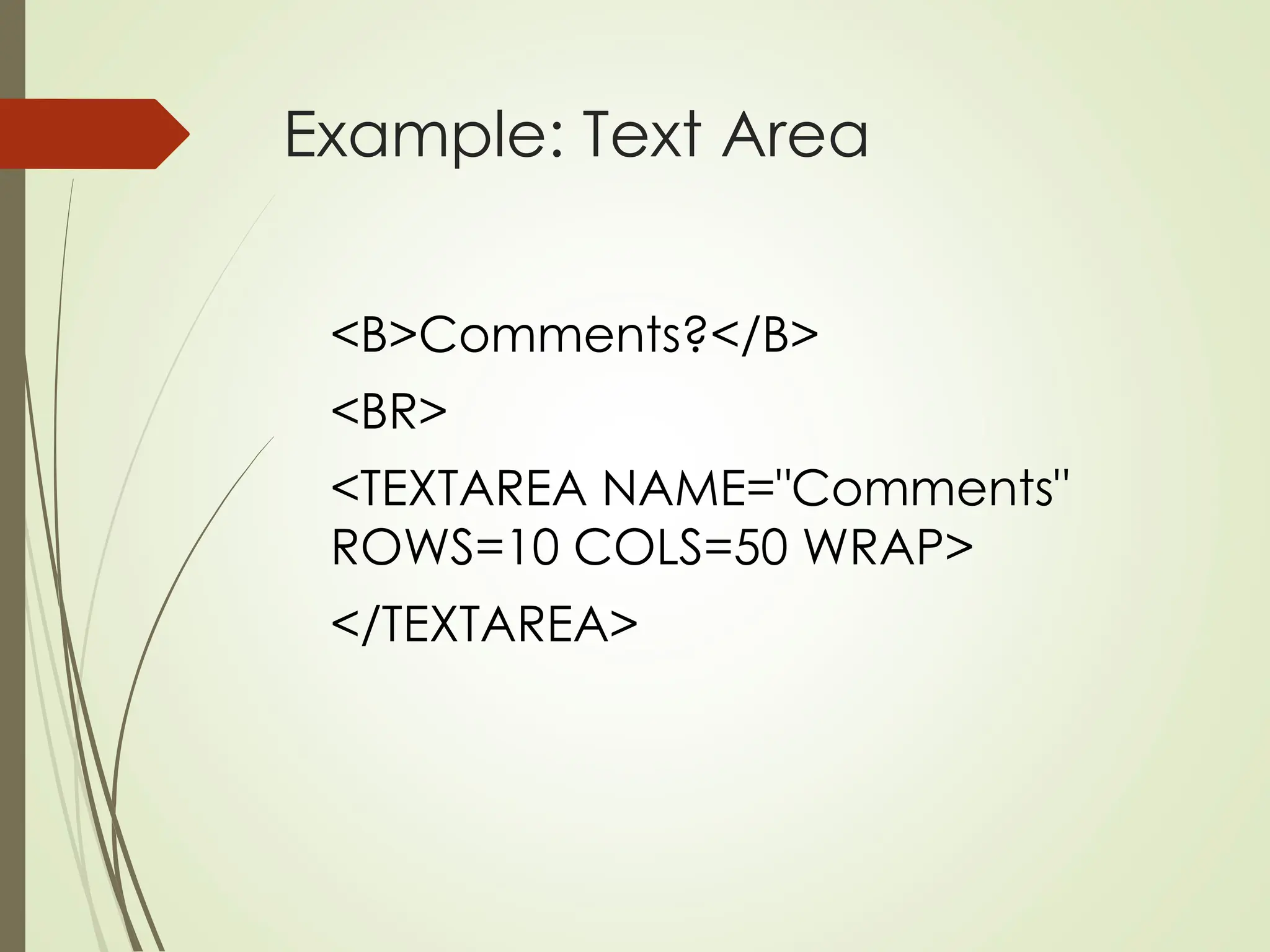 Example: Text Area

<B>Comments?</B>

<BR>

<TEXTAREA NAME="Comments" ROWS=10 COLS=50 WRAP>

</TEXTAREA>